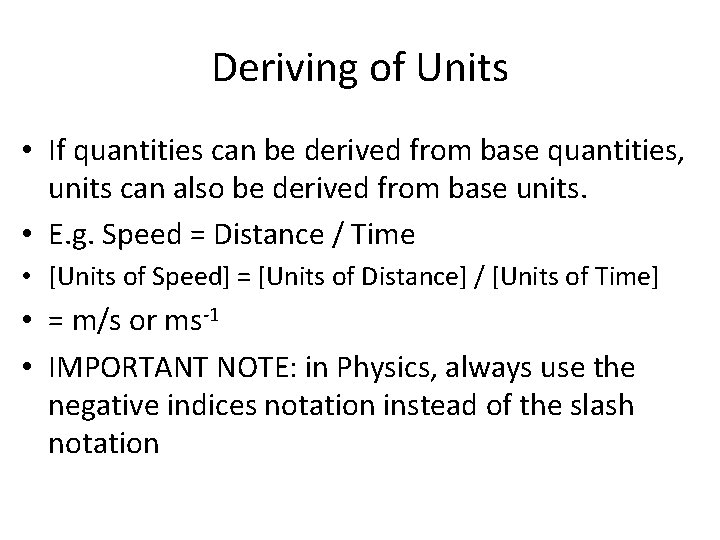 Deriving of Units

• If quantities can be derived from base quantities, units can also be derived from base units.
• E.g. Speed = Distance / Time
• [Units of Speed] = [Units of Distance] / [Units of Time]
• = m/s or $ms^{-1}$
• IMPORTANT NOTE: in Physics, always use the negative indices notation instead of the slash notation